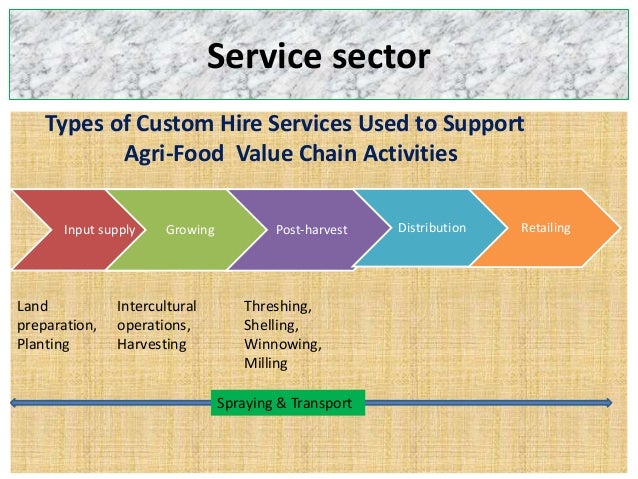 Service sector

Types of Custom Hire Services Used to Support Agri-Food Value Chain Activities

Input supply

Growing

Post-harvest

Distribution

Retailing

Land preparation, Planting

Intercultural operations, Harvesting

Threshing, Shelling, Winnowing, Milling

Spraying & Transport